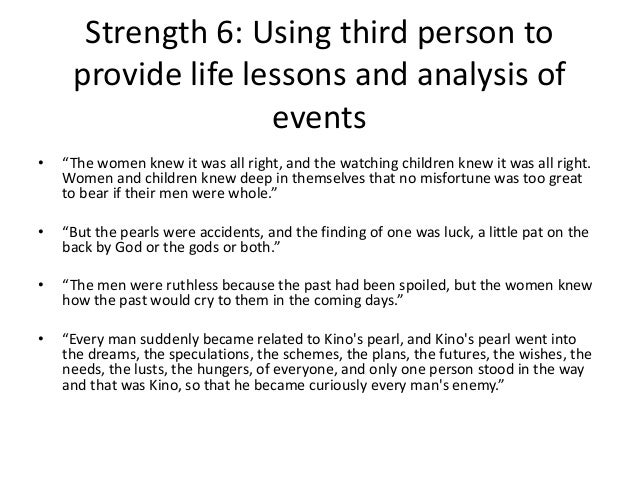 Strength 6: Using third person to provide life lessons and analysis of events

• “The women knew it was all right, and the watching children knew it was all right. Women and children knew deep in themselves that no misfortune was too great to bear if their men were whole.”

• “But the pearls were accidents, and the finding of one was luck, a little pat on the back by God or the gods or both.”

• “The men were ruthless because the past had been spoiled, but the women knew how the past would cry to them in the coming days.”

• “Every man suddenly became related to Kino's pearl, and Kino's pearl went into the dreams, the speculations, the schemes, the plans, the futures, the wishes, the needs, the lusts, the hungers, of everyone, and only one person stood in the way and that was Kino, so that he became curiously every man's enemy.”